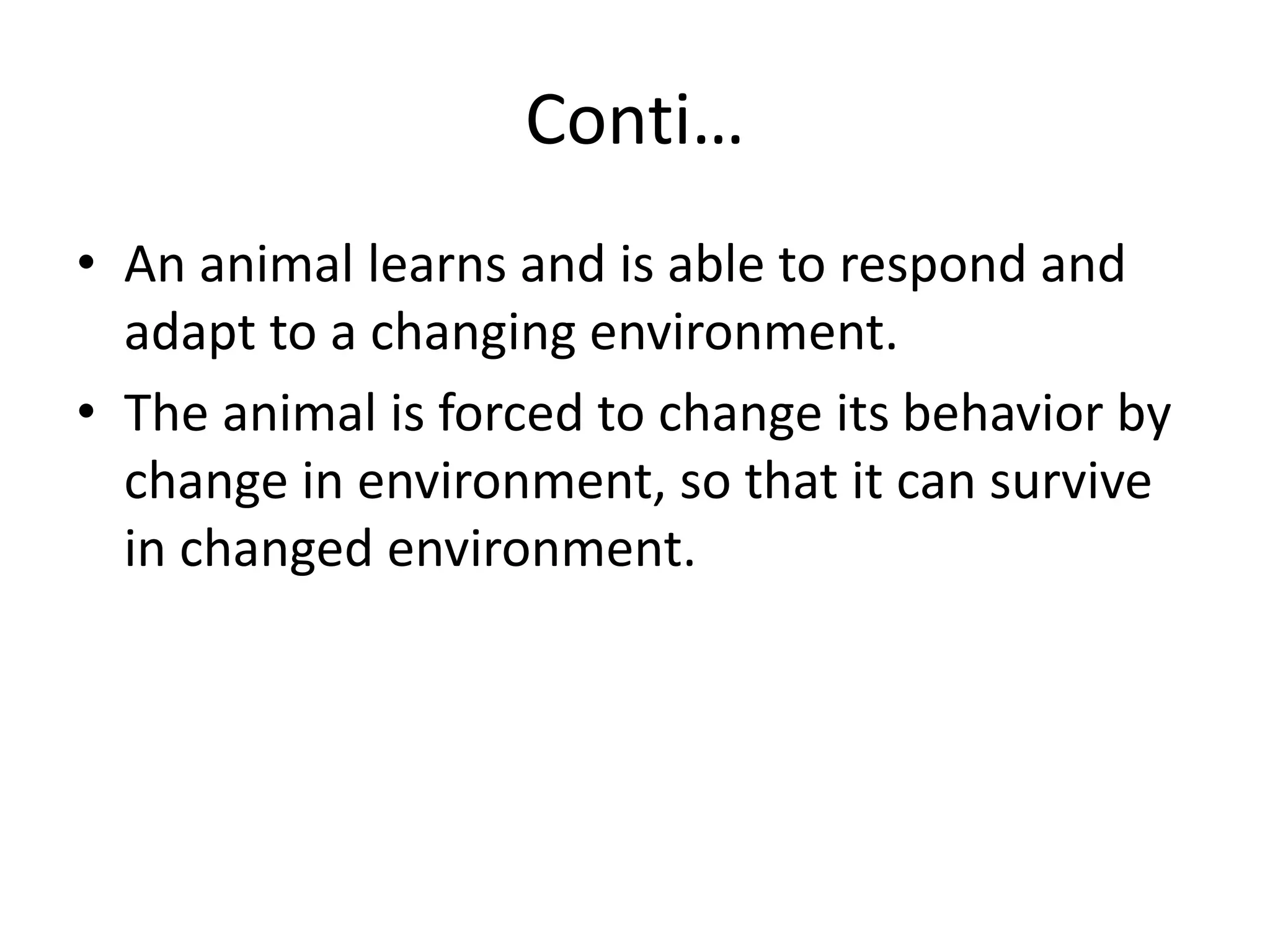 Conti…

• An animal learns and is able to respond and adapt to a changing environment.
• The animal is forced to change its behavior by change in environment, so that it can survive in changed environment.